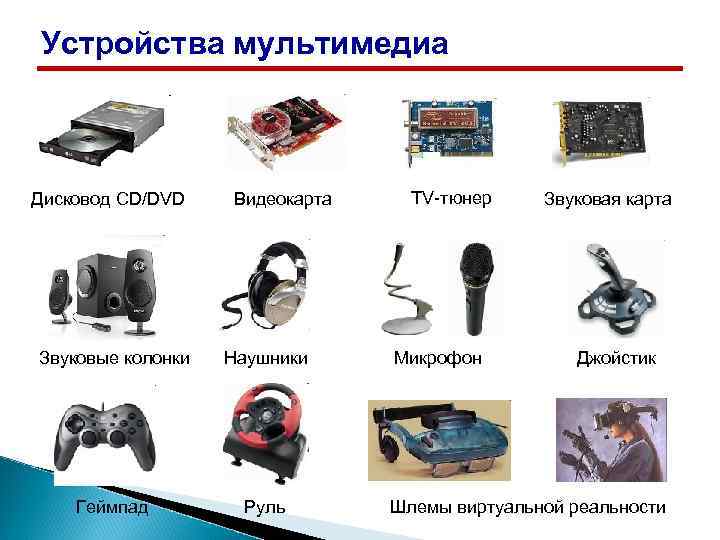 Устройства мультимедиа

Дисковод CD/DVD

Видеокарта

TV-тюнер

Звуковая карта

Звуковые колонки

Наушники

Микрофон

Джойстик

Геймпад

Руль

Шлемы виртуальной реальности